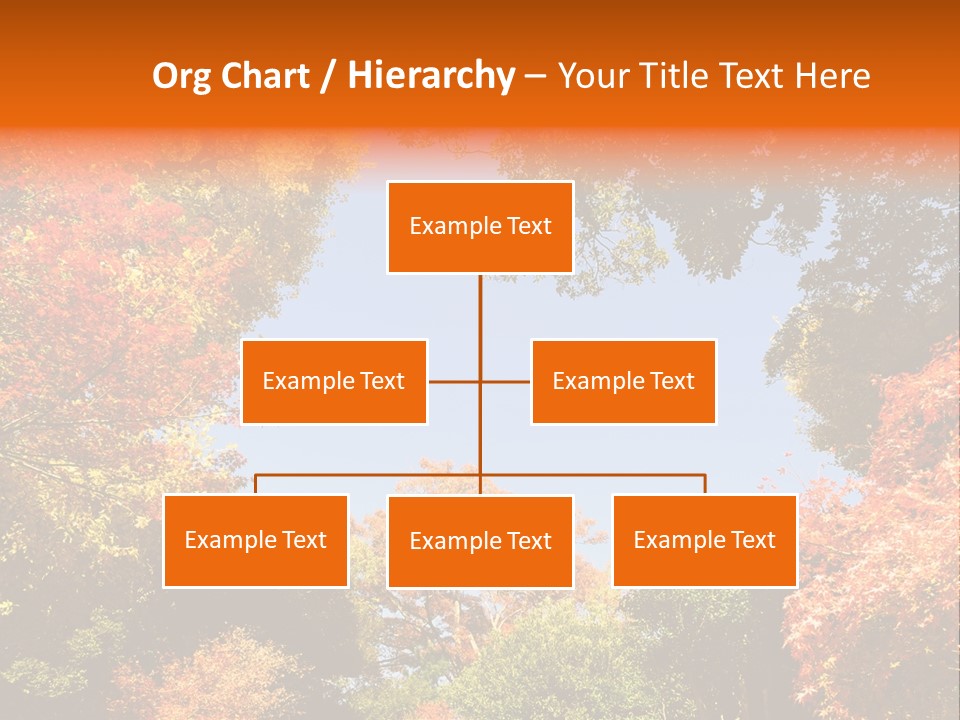 Org Chart / Hierarchy – Your Title Text Here

Example Text

Example Text

Example Text

Example Text

Example Text

Example Text